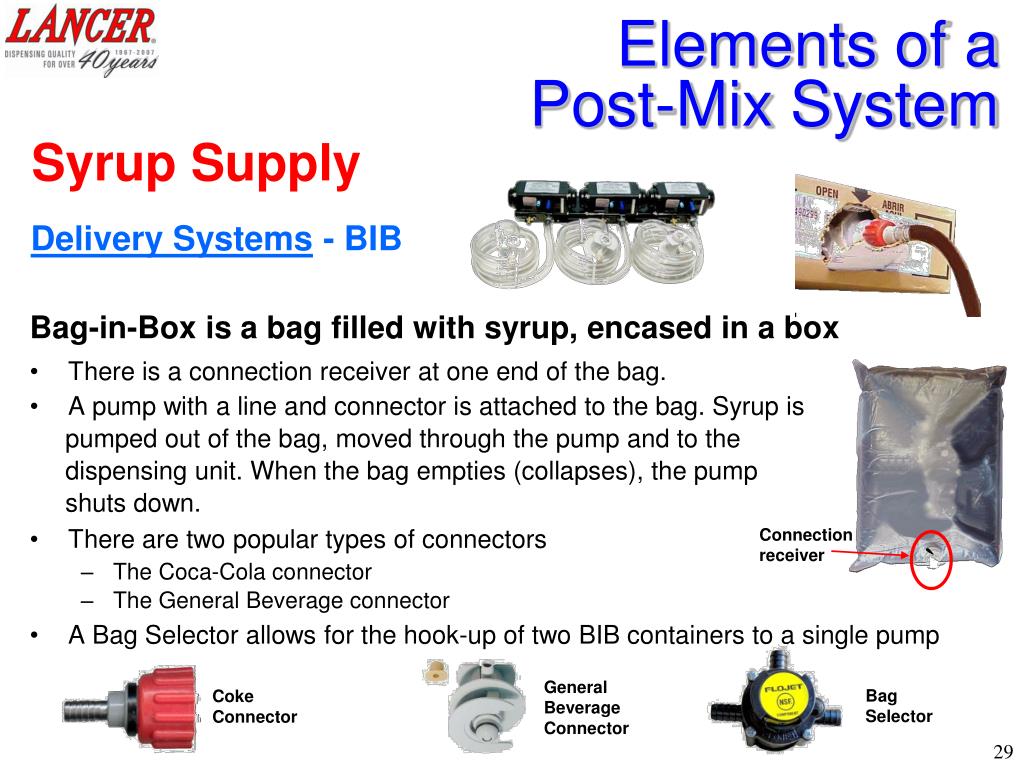 LANCER
DISPENSING QUALITY FOR OVER 40 years 1967-2007

Elements of a Post-Mix System

Syrup Supply

Delivery Systems - BIB

OPEN ABRIR

Bag-in-Box is a bag filled with syrup, encased in a box

• There is a connection receiver at one end of the bag.
• A pump with a line and connector is attached to the bag. Syrup is pumped out of the bag, moved through the pump and to the dispensing unit. When the bag empties (collapses), the pump shuts down.
• There are two popular types of connectors
– The Coca-Cola connector
– The General Beverage connector
• A Bag Selector allows for the hook-up of two BIB containers to a single pump

Connection receiver

Coke Connector

General Beverage Connector

FLOJET NSF

Bag Selector

29